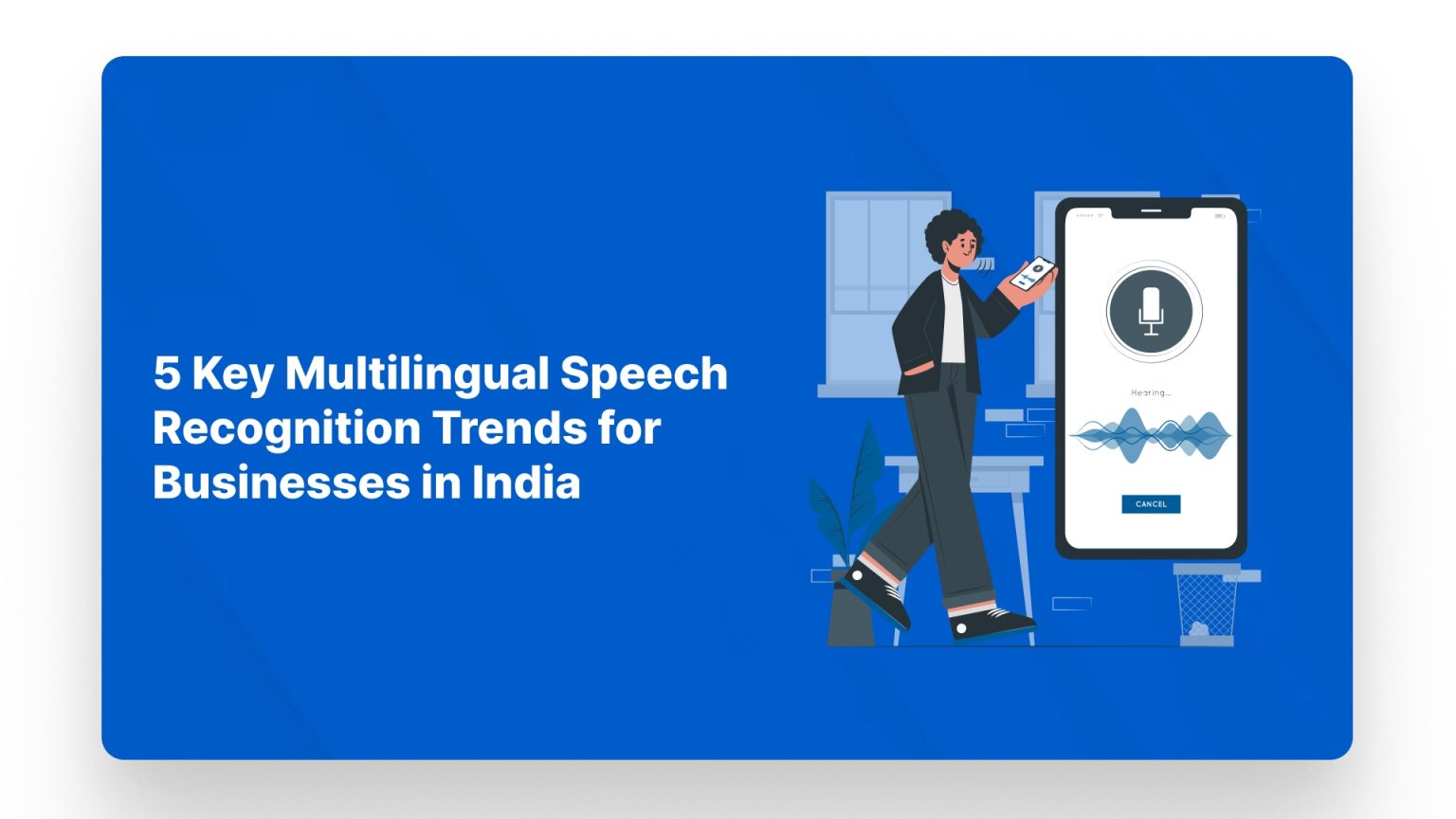 5 Key Multilingual Speech Recognition Trends for Businesses in India

Hearing...

CANCEL